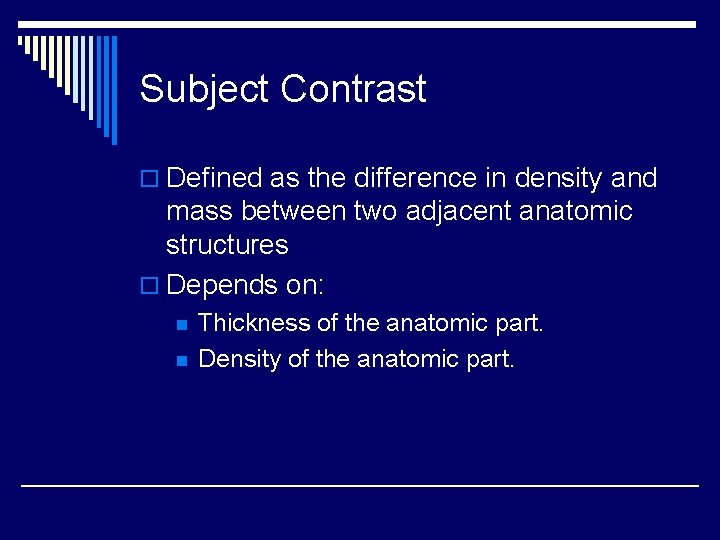 Subject Contrast

Defined as the difference in density and mass between two adjacent anatomic structures

Depends on:

Thickness of the anatomic part.

Density of the anatomic part.